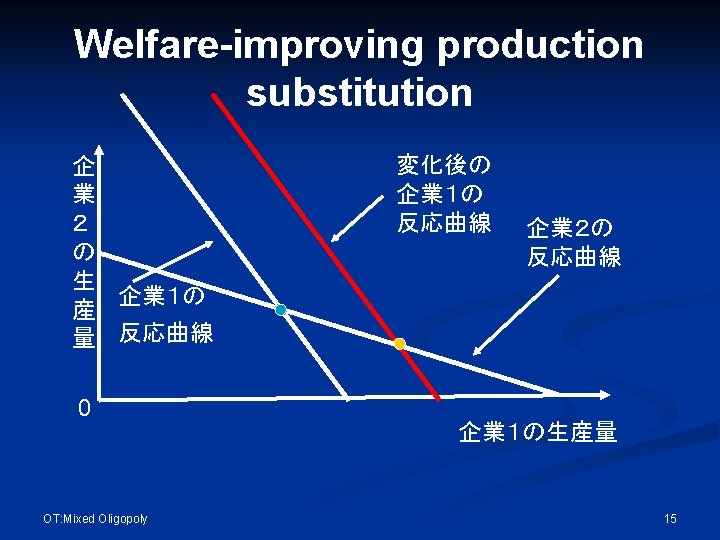 Welfare-improving production substitution

企業2の生産量

変化後の企業1の反応曲線

企業2の反応曲線

企業1の反応曲線

0

企業1の生産量

OT:Mixed Oligopoly

15